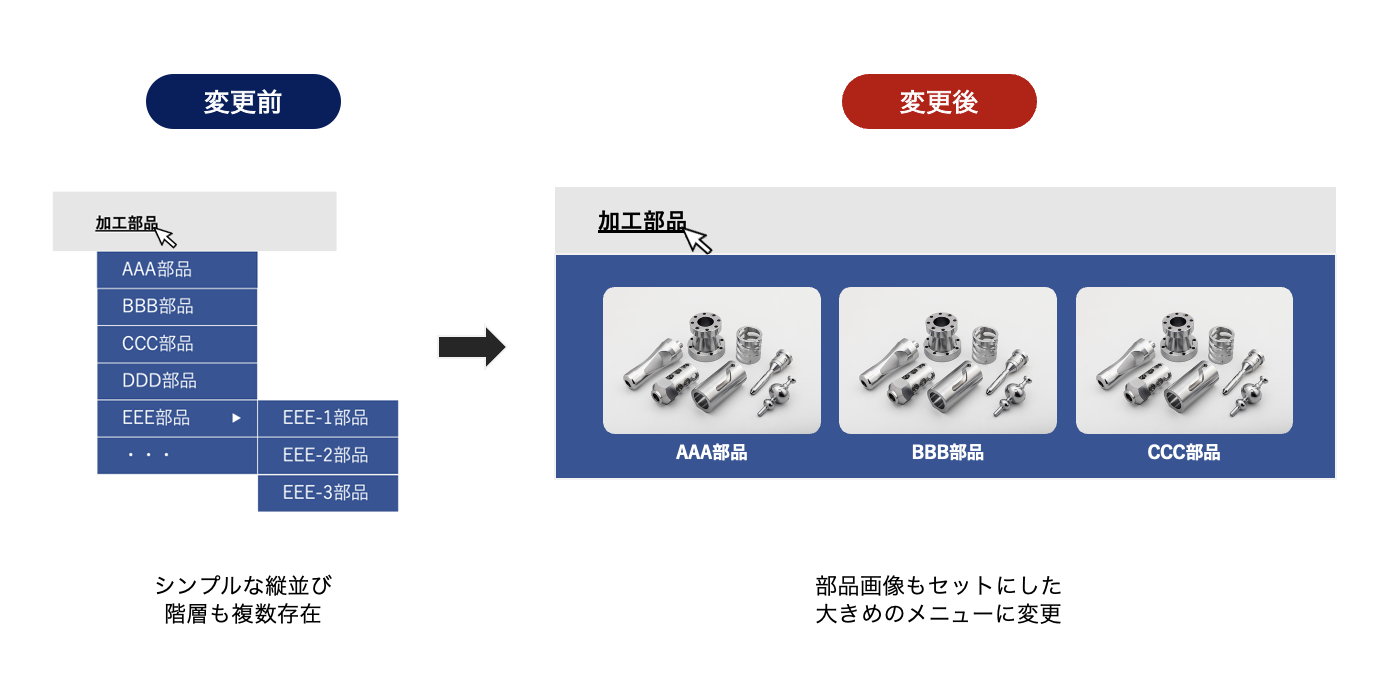 変更前

加工部品

AAA部品
BBB部品
CCC部品
DDD部品
EEE部品 ▶
・・・

EEE-1部品
EEE-2部品
EEE-3部品

シンプルな縦並び
階層も複数存在

変更後

加工部品

AAA部品
BBB部品
CCC部品

部品画像もセットにした
大きめのメニューに変更